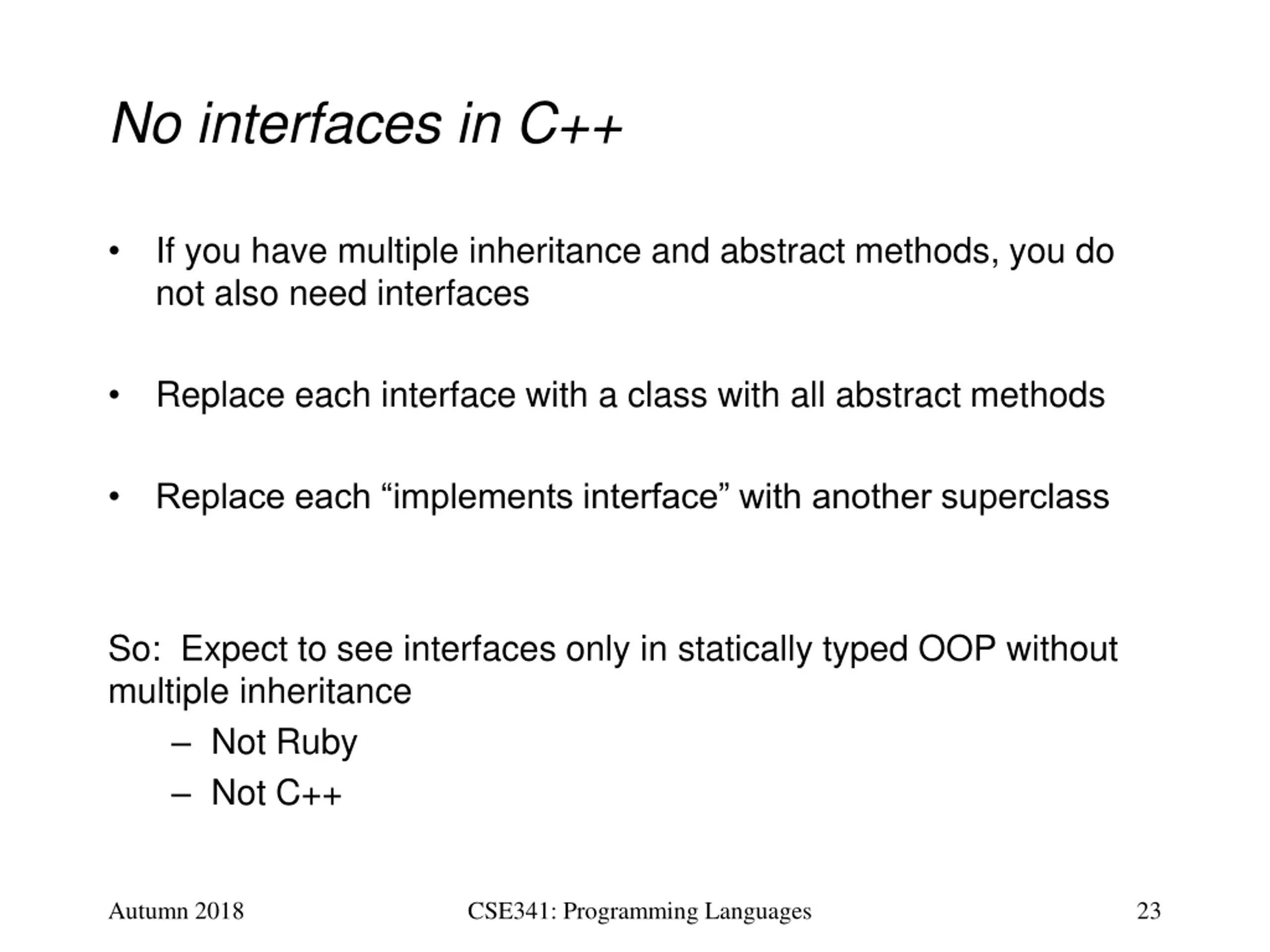 No interfaces in C++

• If you have multiple inheritance and abstract methods, you do not also need interfaces

• Replace each interface with a class with all abstract methods

• Replace each “implements interface” with another superclass

So: Expect to see interfaces only in statically typed OOP without multiple inheritance

– Not Ruby
– Not C++

Autumn 2018 CSE341: Programming Languages 23